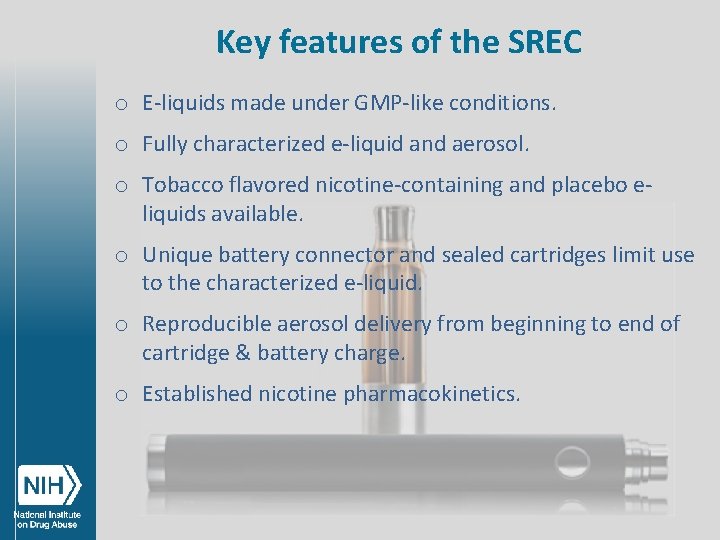 Key features of the SREC

o E-liquids made under GMP-like conditions.

o Fully characterized e-liquid and aerosol.

o Tobacco flavored nicotine-containing and placebo e-liquids available.

o Unique battery connector and sealed cartridges limit use to the characterized e-liquid.

o Reproducible aerosol delivery from beginning to end of cartridge & battery charge.

o Established nicotine pharmacokinetics.

NIH
National Institute on Drug Abuse